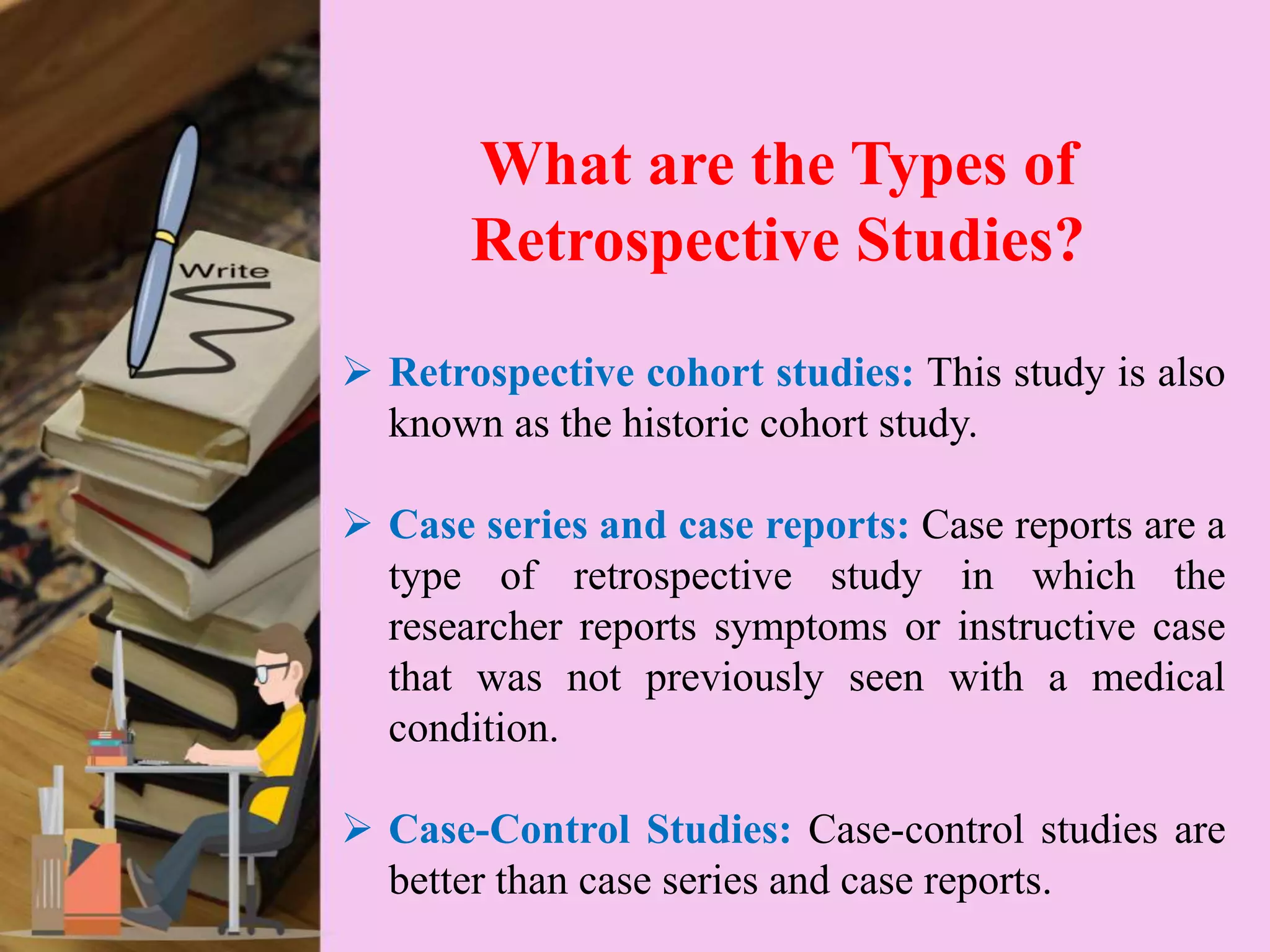 Write

What are the Types of Retrospective Studies?

➢ Retrospective cohort studies: This study is also known as the historic cohort study.

➢ Case series and case reports: Case reports are a type of retrospective study in which the researcher reports symptoms or instructive case that was not previously seen with a medical condition.

➢ Case-Control Studies: Case-control studies are better than case series and case reports.